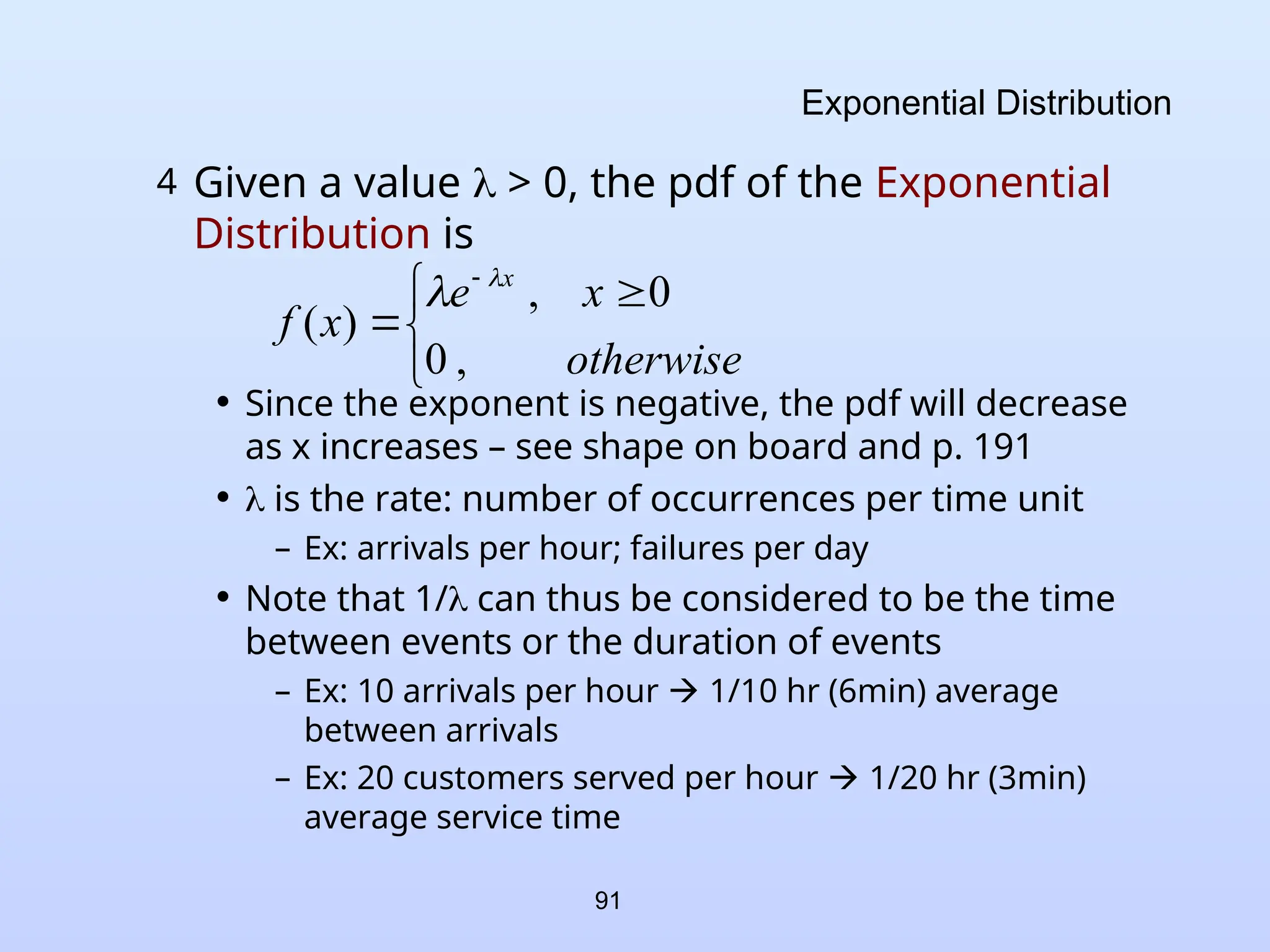 Exponential Distribution

4 Given a value $\lambda > 0$, the pdf of the Exponential Distribution is

$f(x) = \begin{cases} \lambda e^{-\lambda x}, & x \geq 0 \\ 0, & otherwise \end{cases}$

• Since the exponent is negative, the pdf will decrease as x increases – see shape on board and p. 191

• $\lambda$ is the rate: number of occurrences per time unit

– Ex: arrivals per hour; failures per day

• Note that $1/\lambda$ can thus be considered to be the time between events or the duration of events

– Ex: 10 arrivals per hour → 1/10 hr (6min) average between arrivals

– Ex: 20 customers served per hour → 1/20 hr (3min) average service time

91